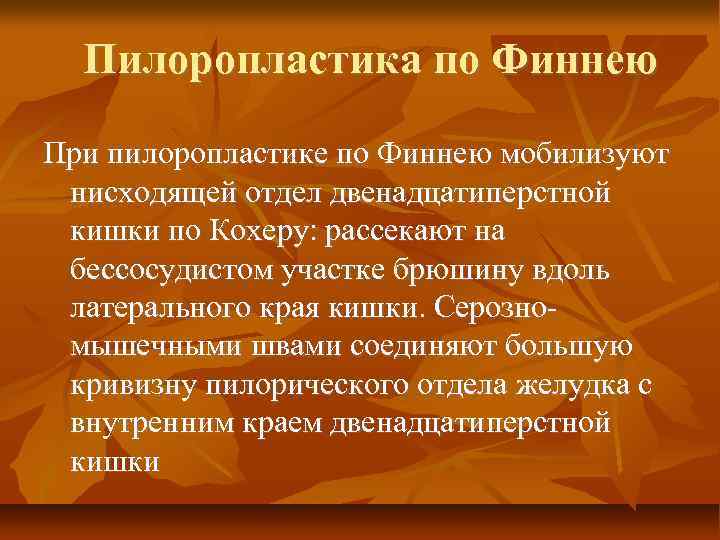 Пилоропластика по Финнею

При пилоропластике по Финнею мобилизуют нисходящей отдел двенадцатиперстной кишки по Кохеру: рассекают на бессосудистом участке брюшину вдоль латерального края кишки. Серозно-мышечными швами соединяют большую кривизну пилорического отдела желудка с внутренним краем двенадцатиперстной кишки